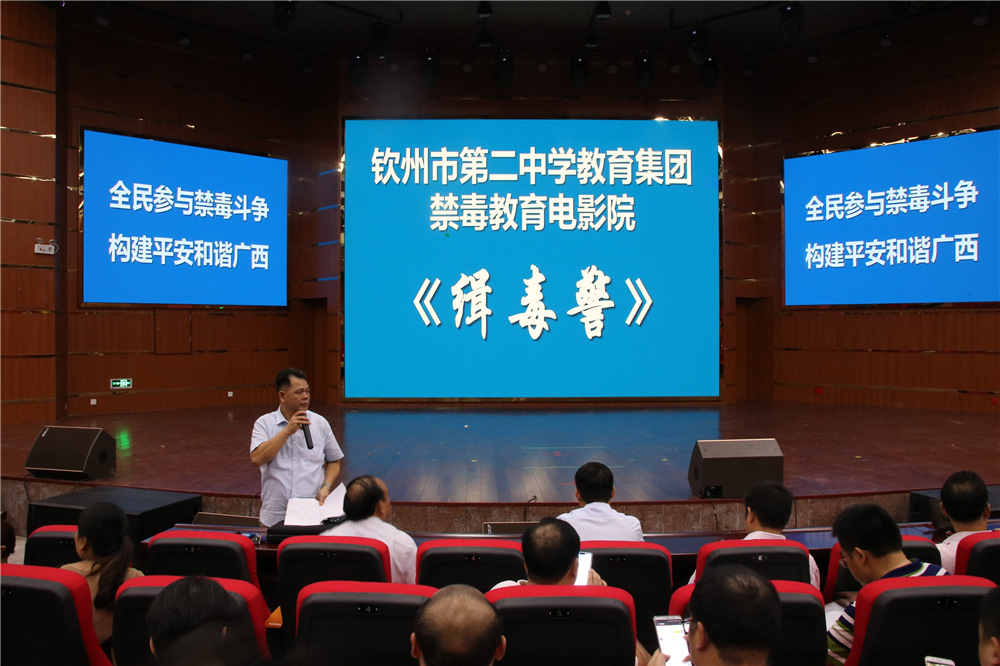 全民参与禁毒斗争
构建平安和谐广西

钦州市第二中学教育集团
禁毒教育电影院
《缉毒警》

全民参与禁毒斗争
构建平安和谐广西